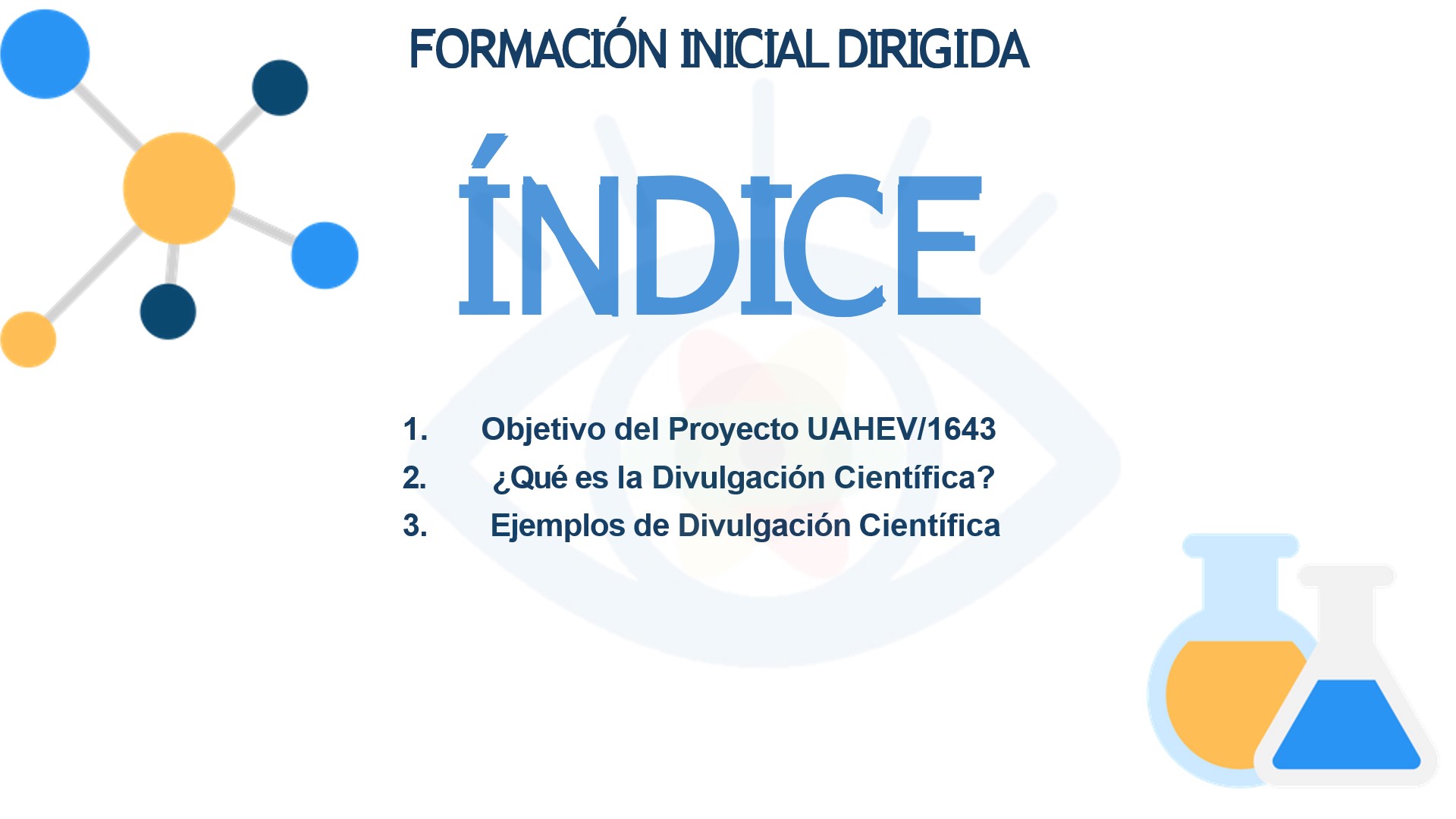 FORMACIÓN INICIAL DIRIGIDA

ÍNDICE

1. Objetivo del Proyecto UAHEV/1643
2. ¿Qué es la Divulgación Científica?
3. Ejemplos de Divulgación Científica